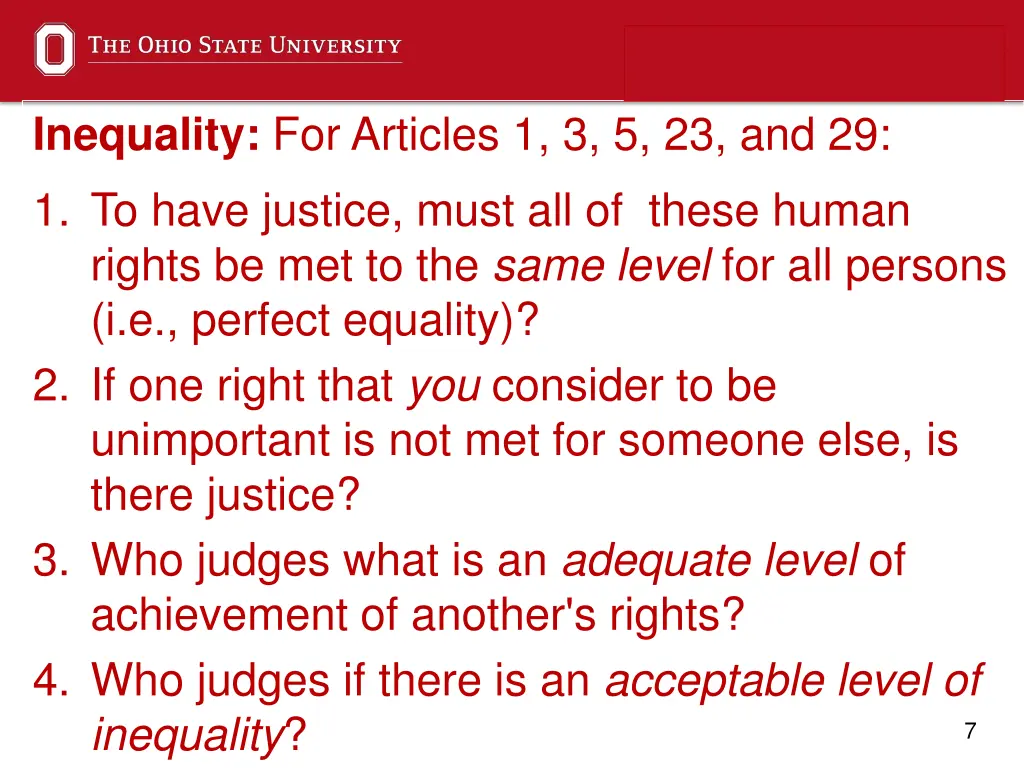 THE OHIO STATE UNIVERSITY

Inequality: For Articles 1, 3, 5, 23, and 29:

1. To have justice, must all of these human rights be met to the same level for all persons (i.e., perfect equality)?
2. If one right that you consider to be unimportant is not met for someone else, is there justice?
3. Who judges what is an adequate level of achievement of another's rights?
4. Who judges if there is an acceptable level of inequality?

7